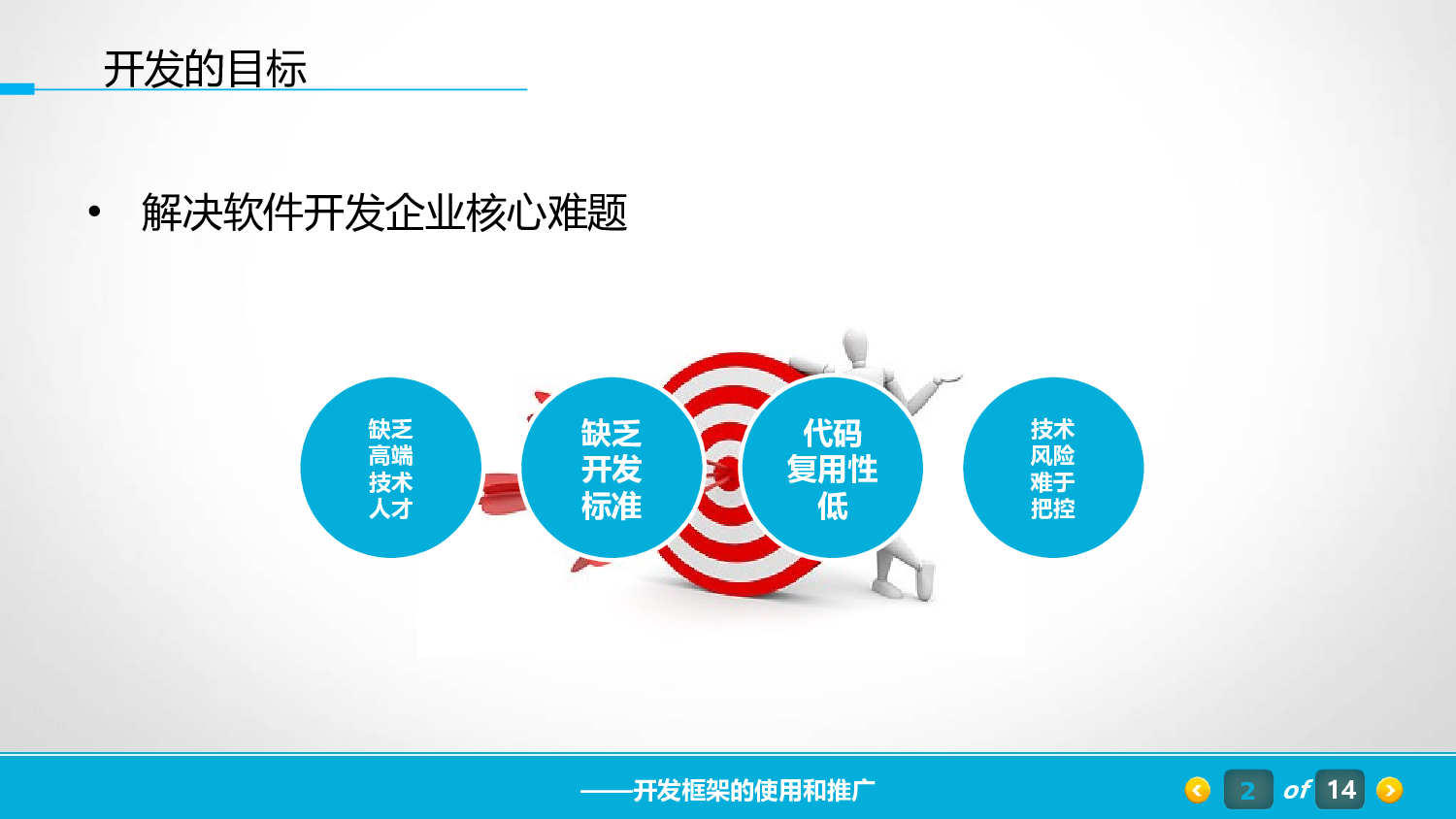 开发的目标

• 解决软件开发企业核心难题

缺乏高端技术人才

缺乏开发标准

代码复用性低

技术风险难于把控

——开发框架的使用和推广

2 of 14